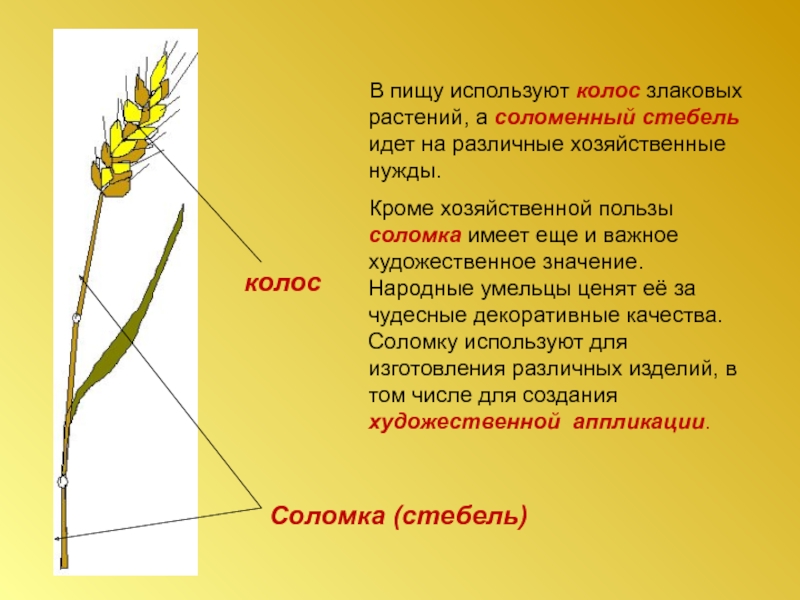 В пищу используют колос злаковых растений, а соломенный стебель идет на различные хозяйственные нужды.

Кроме хозяйственной пользы соломка имеет еще и важное художественное значение. Народные умельцы ценят её за чудесные декоративные качества. Соломку используют для изготовления различных изделий, в том числе для создания художественной аппликации.

колос

Соломка (стебель)